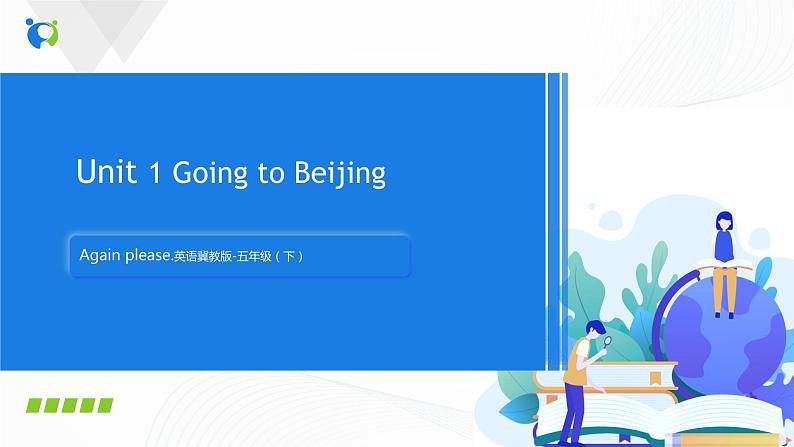 Unit 1 Going to Beijing

Again please.英语冀教版-五年级（下）